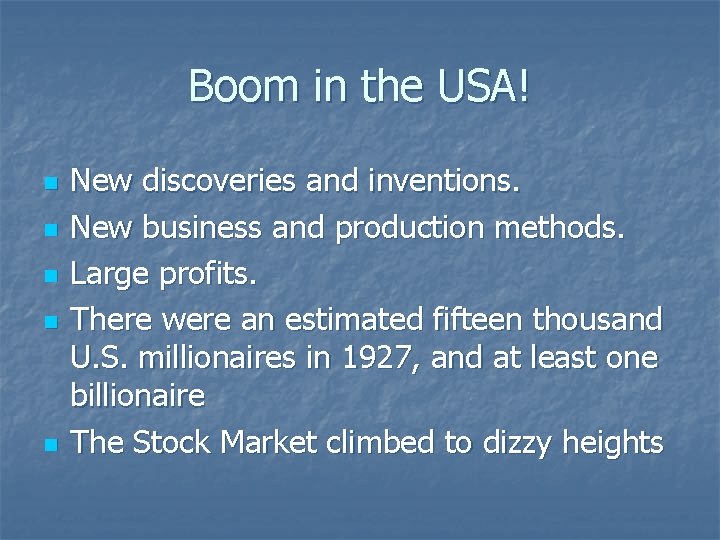 Boom in the USA!

- New discoveries and inventions.
- New business and production methods.
- Large profits.
- There were an estimated fifteen thousand U.S. millionaires in 1927, and at least one billionaire
- The Stock Market climbed to dizzy heights